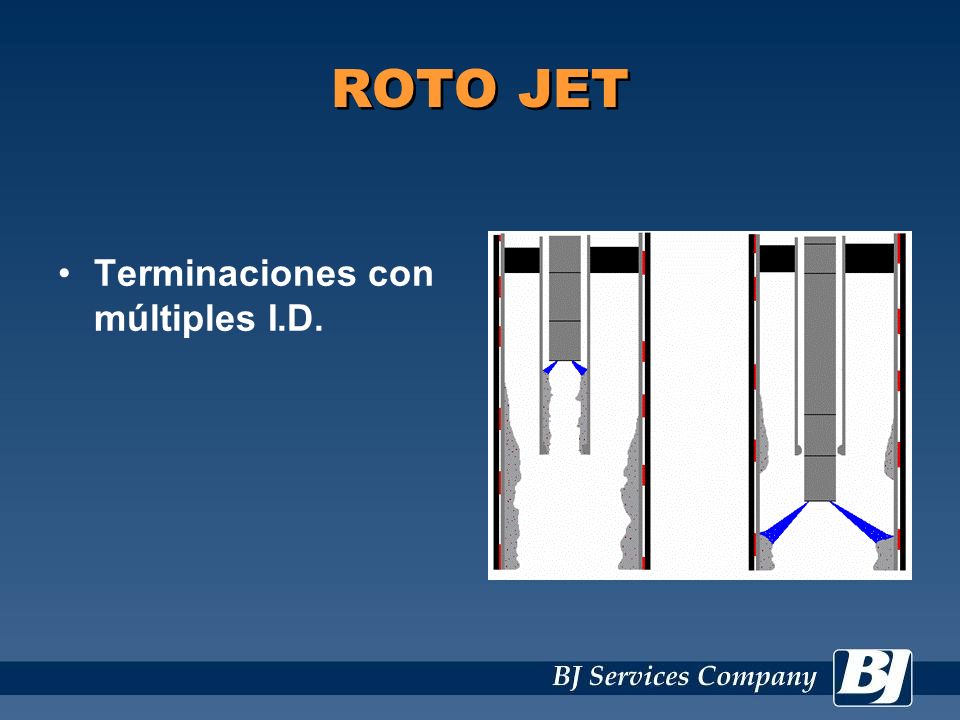 ROTO JET

• Terminaciones con múltiples I.D.

BJ Services Company

BJ